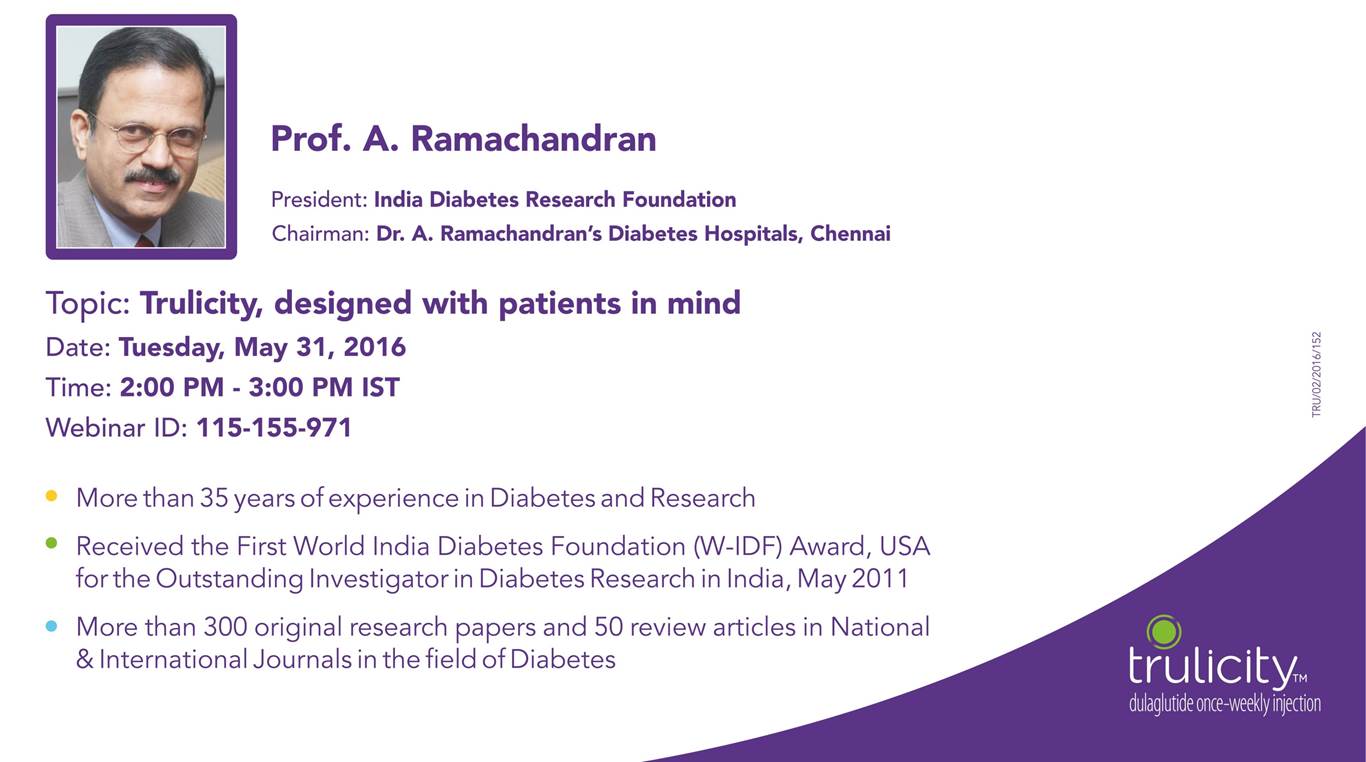 Prof. A. Ramachandran

President: India Diabetes Research Foundation
Chairman: Dr. A. Ramachandran's Diabetes Hospitals, Chennai

Topic: Trulicity, designed with patients in mind
Date: Tuesday, May 31, 2016
Time: 2:00 PM - 3:00 PM IST
Webinar ID: 115-155-971

TRU/02/2016/152

• More than 35 years of experience in Diabetes and Research
• Received the First World India Diabetes Foundation (W-IDF) Award, USA for the Outstanding Investigator in Diabetes Research in India, May 2011
• More than 300 original research papers and 50 review articles in National & International Journals in the field of Diabetes

trulicity™
dulaglutide once-weekly injection